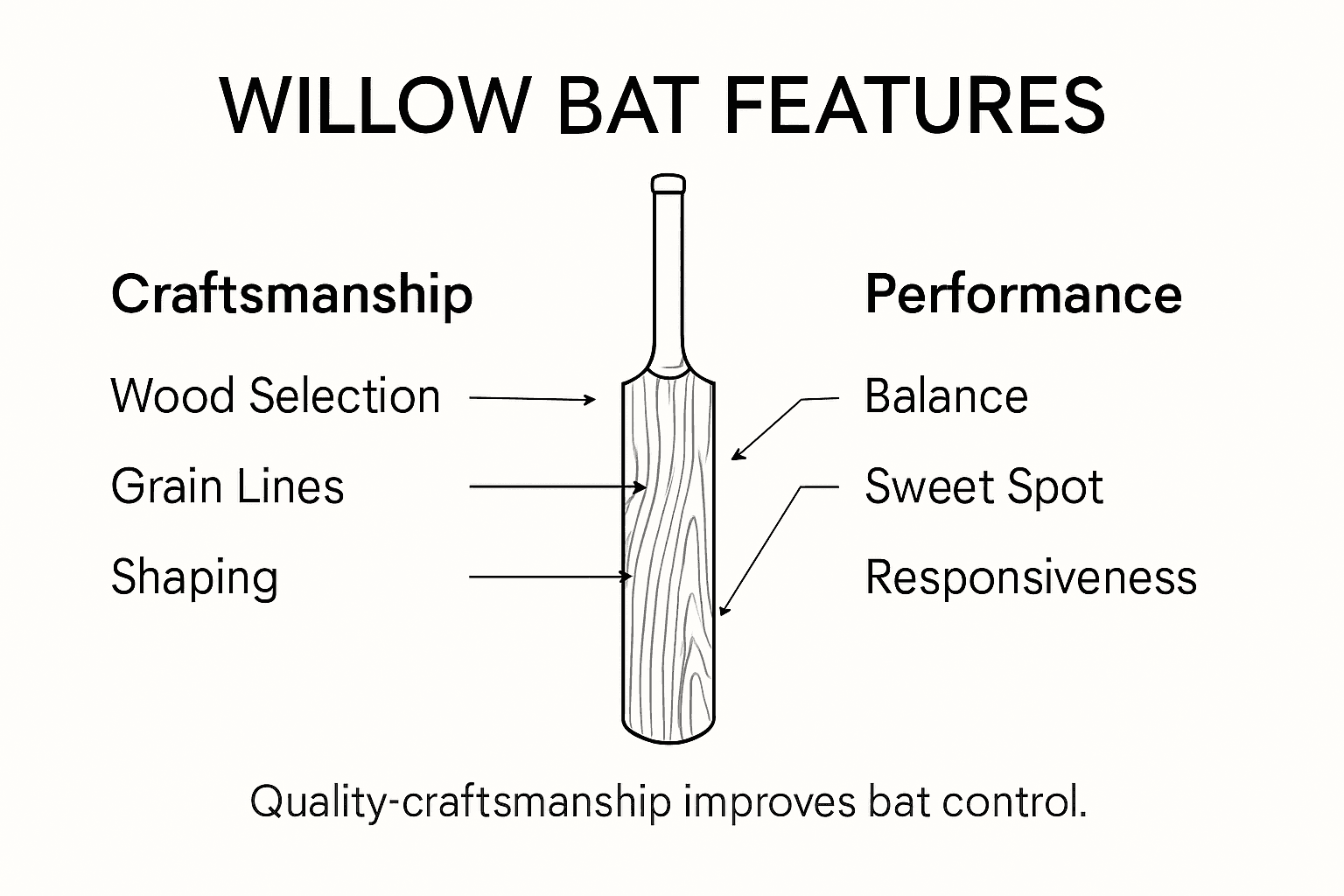 WILLOW BAT FEATURES

Craftsmanship

Wood Selection

Grain Lines

Shaping

Performance

Balance

Sweet Spot

Responsiveness

Quality-craftsmanship improves bat control.